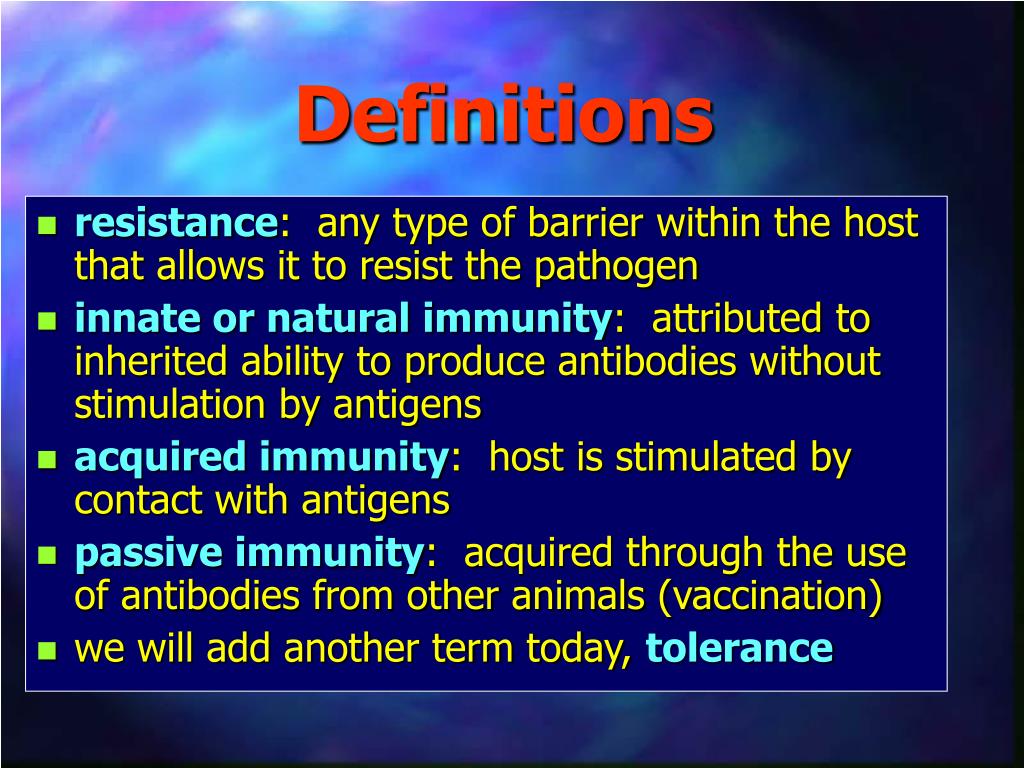 Definitions

- resistance: any type of barrier within the host that allows it to resist the pathogen
- innate or natural immunity: attributed to inherited ability to produce antibodies without stimulation by antigens
- acquired immunity: host is stimulated by contact with antigens
- passive immunity: acquired through the use of antibodies from other animals (vaccination)
- we will add another term today, tolerance